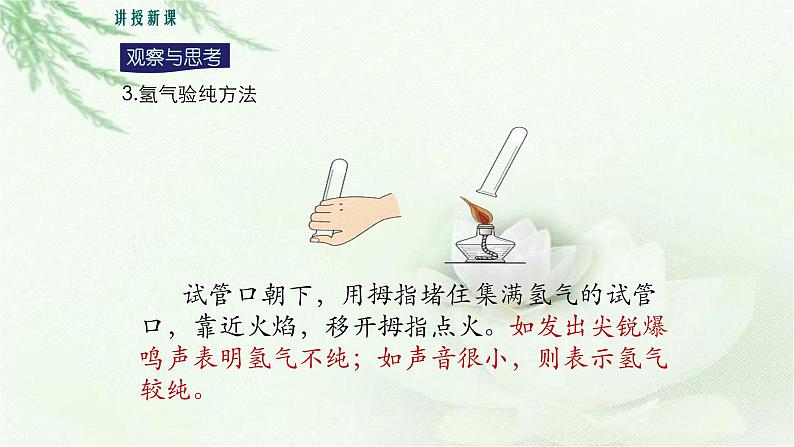 讲授新课

观察与思考

3.氢气验纯方法

试管口朝下，用拇指堵住集满氢气的试管口，靠近火焰，移开拇指点火。如发出尖锐爆鸣声表明氢气不纯；如声音很小，则表示氢气较纯。